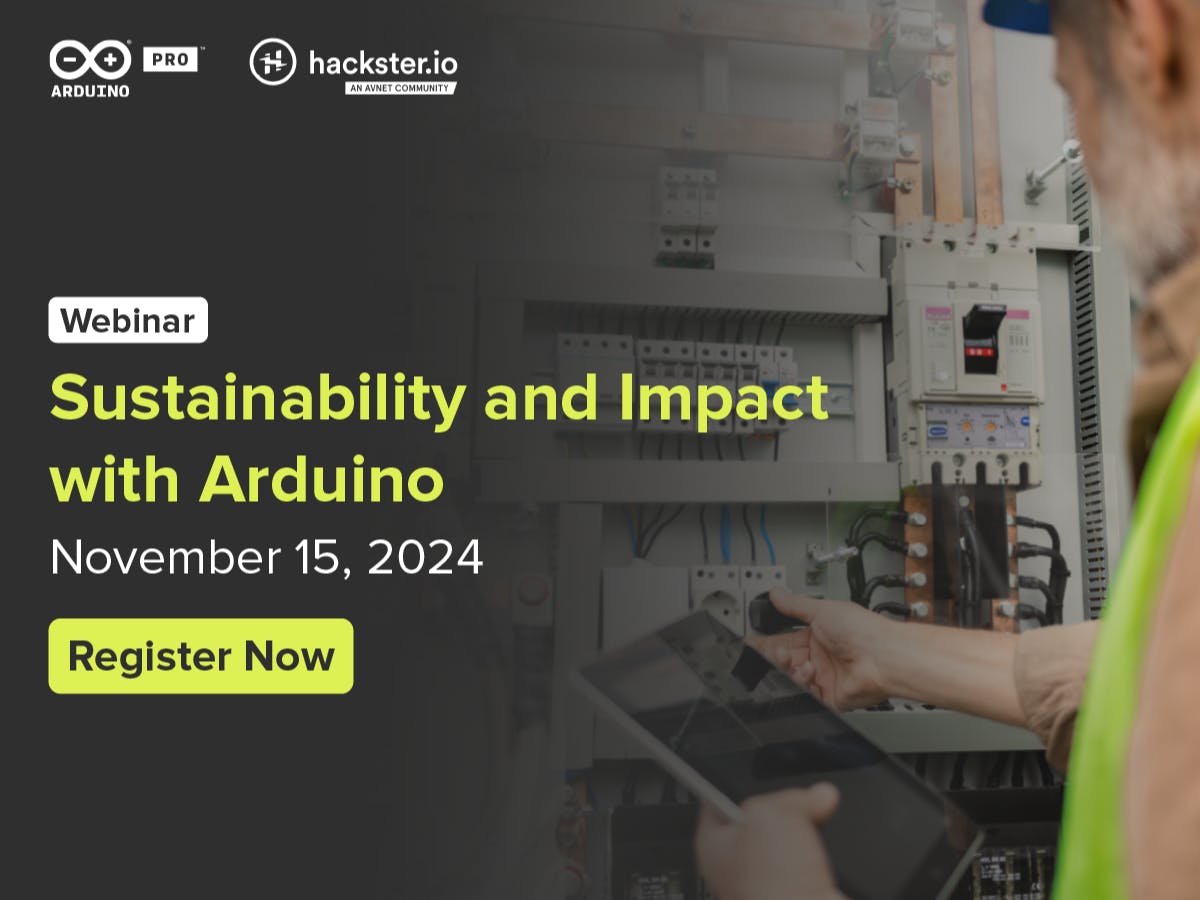 ARDUINO PRO

hackster.io
AN AVNET COMMUNITY

Webinar

Sustainability and Impact with Arduino

November 15, 2024

Register Now